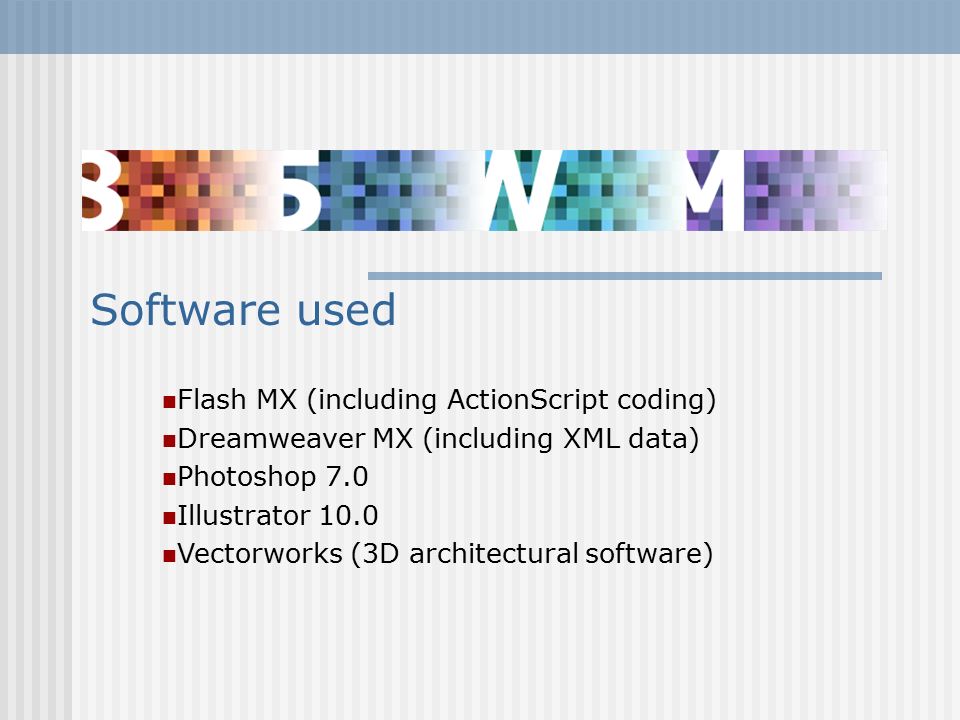 3 Б W M

Software used

Flash MX (including ActionScript coding)
Dreamweaver MX (including XML data)
Photoshop 7.0
Illustrator 10.0
Vectorworks (3D architectural software)